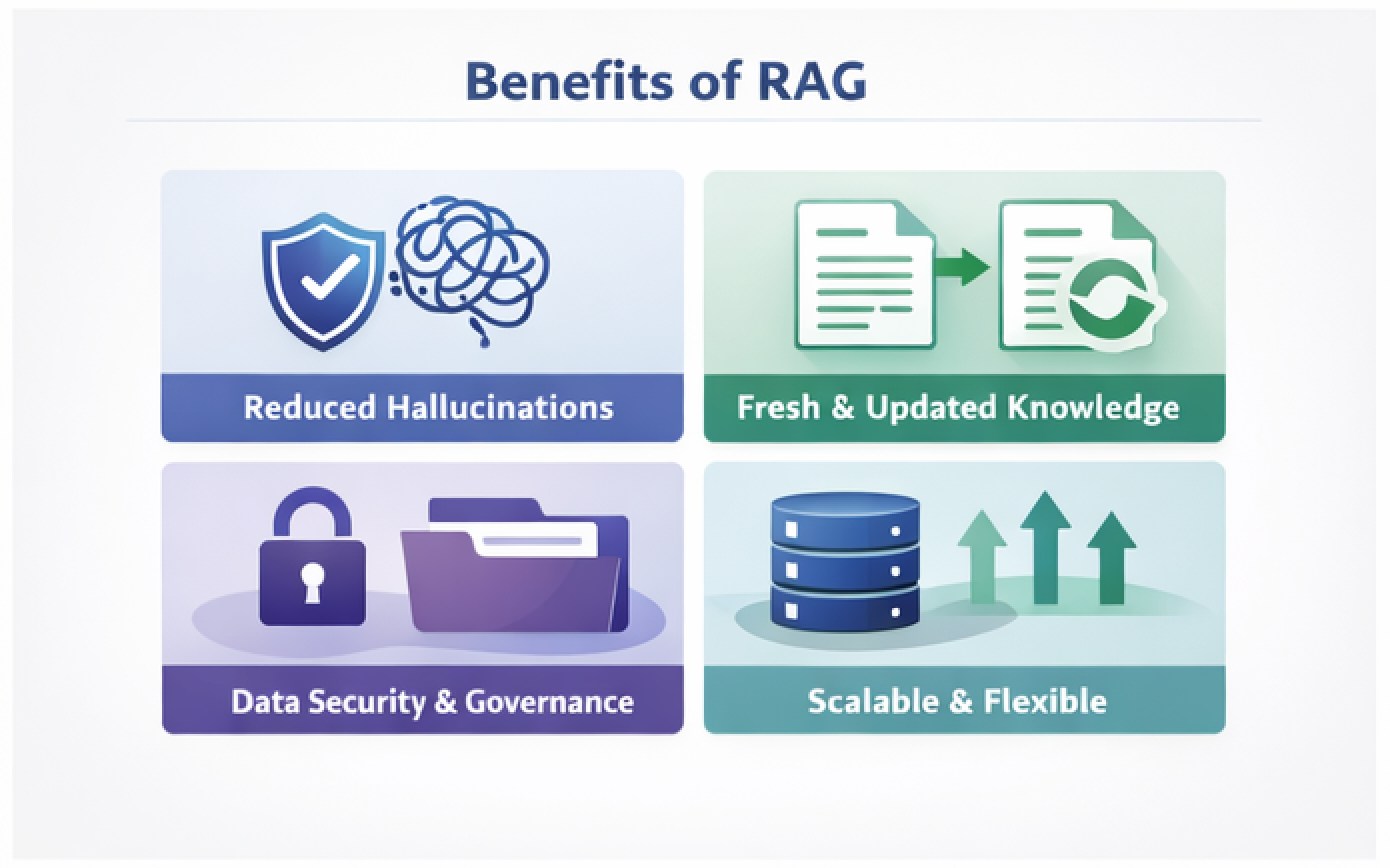 Benefits of RAG

Reduced Hallucinations

Fresh & Updated Knowledge

Data Security & Governance

Scalable & Flexible